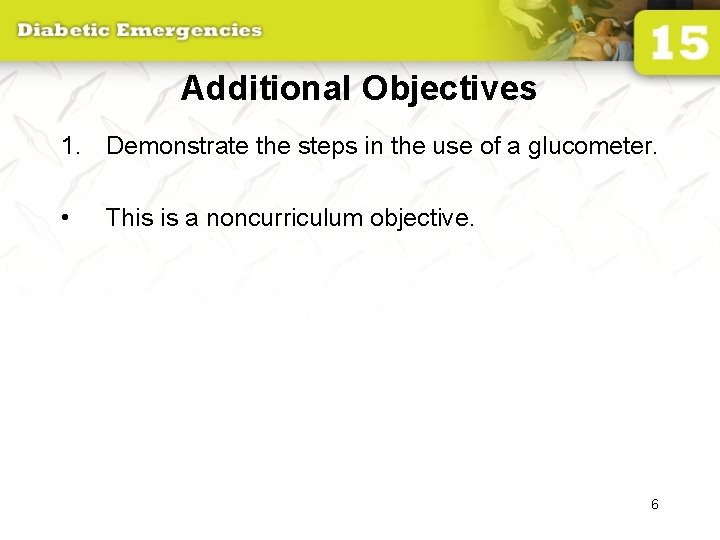 Diabetic Emergencies

15

Additional Objectives

1. Demonstrate the steps in the use of a glucometer.

• This is a noncurriculum objective.

6